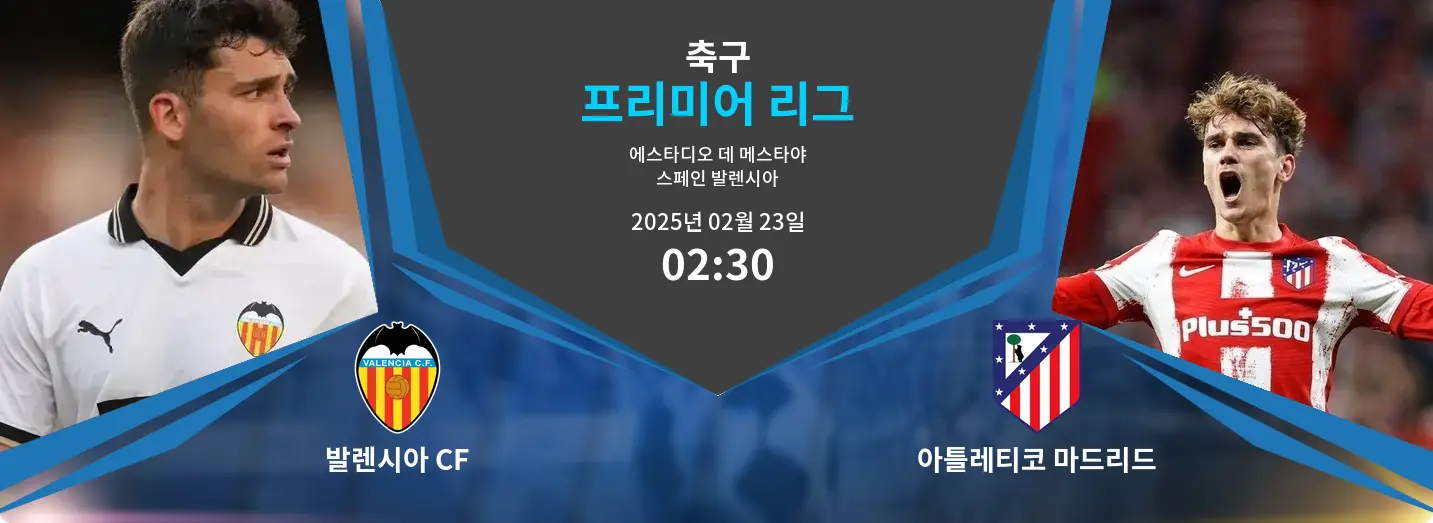 축구
프리미어 리그

에스타디오 데 메스타야
스페인 발렌시아

2025년 02월 23일
02:30

VALENCIA C.F.

발렌시아 CF

Plus500

아틀레티코 마드리드